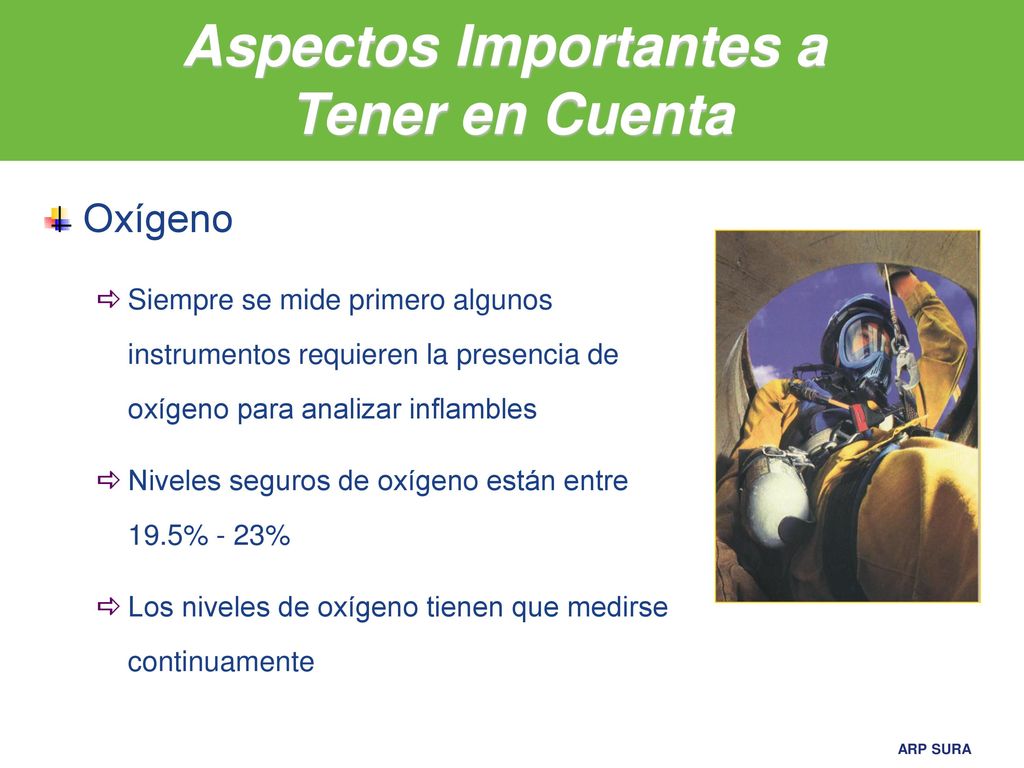 Aspectos Importantes a Tener en Cuenta

Oxígeno

Siempre se mide primero algunos instrumentos requieren la presencia de oxígeno para analizar inflambles

Niveles seguros de oxígeno están entre 19.5% - 23%

Los niveles de oxígeno tienen que medirse continuamente

ARP SURA